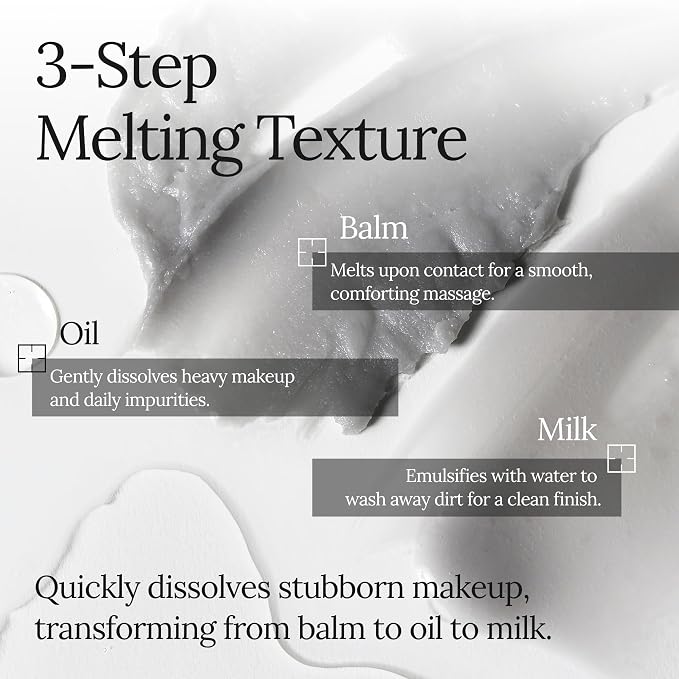 3-Step
Melting Texture

Balm

Melts upon contact for a smooth, comforting massage.

Oil

Gently dissolves heavy makeup and daily impurities.

Milk

Emulsifies with water to wash away dirt for a clean finish.

Quickly dissolves stubborn makeup, transforming from balm to oil to milk.